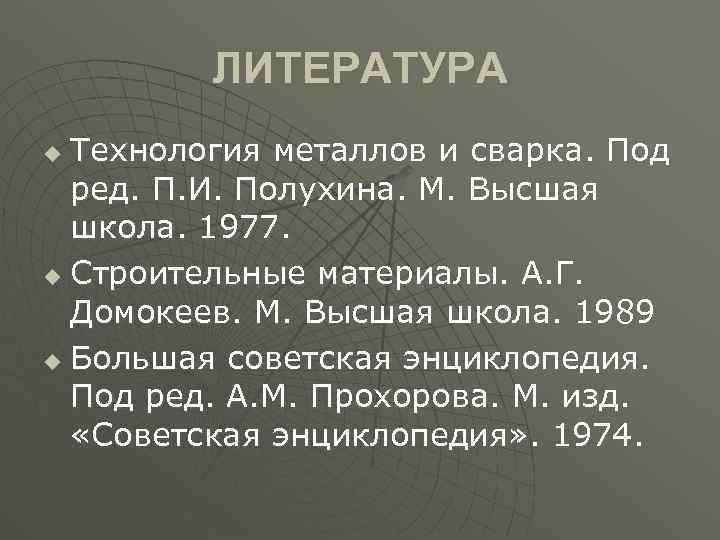 ЛИТЕРАТУРА

Технология металлов и сварка. Под ред. П.И. Полухина. М. Высшая школа. 1977.

Строительные материалы. А.Г. Домокеев. М. Высшая школа. 1989

Большая советская энциклопедия. Под ред. А.М. Прохорова. М. изд. «Советская энциклопедия». 1974.